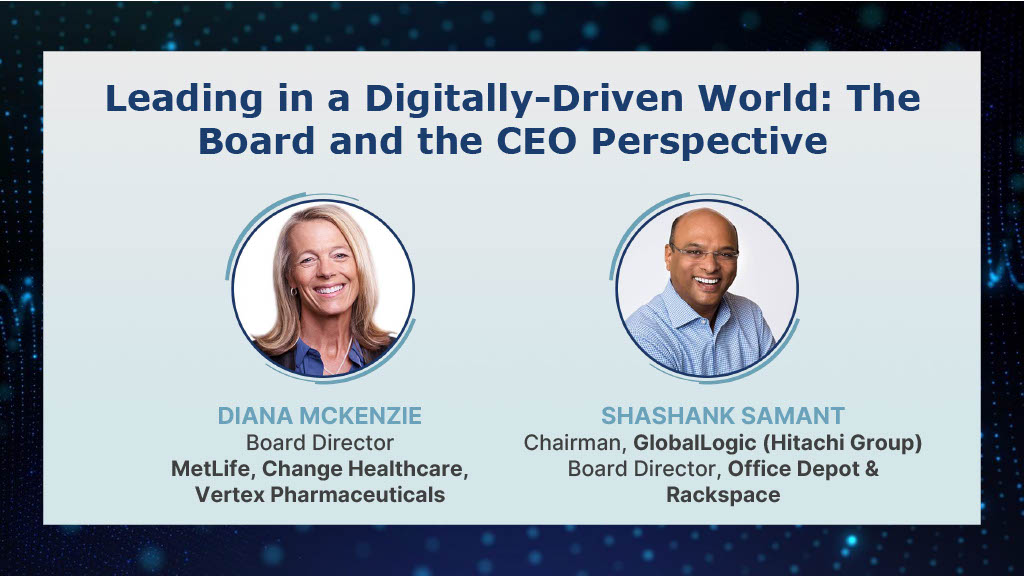 Leading in a Digitally-Driven World: The Board and the CEO Perspective

DIANA MCKENZIE
Board Director
MetLife, Change Healthcare, Vertex Pharmaceuticals

SHASHANK SAMANT
Chairman, GlobalLogic (Hitachi Group)
Board Director, Office Depot & Rackspace